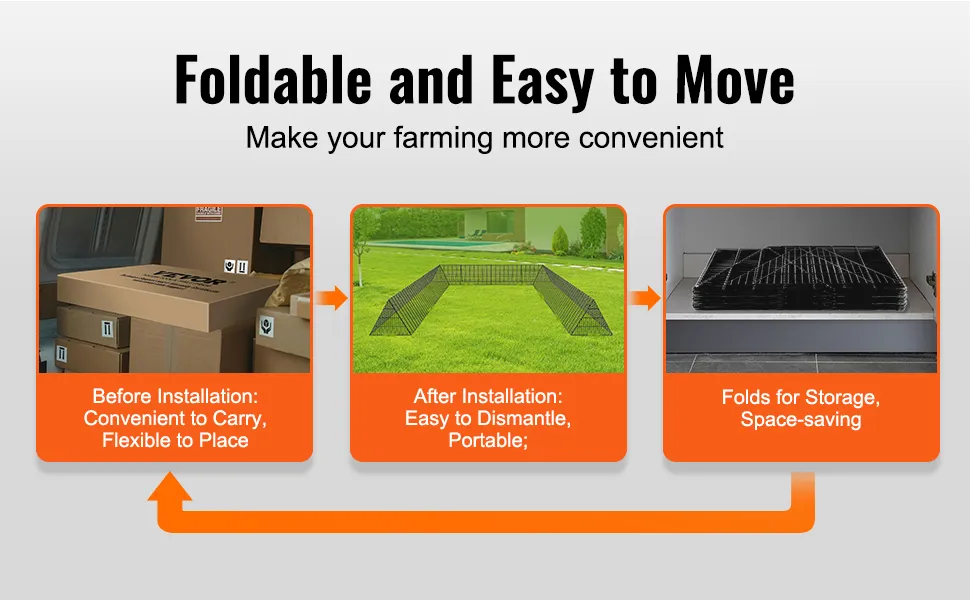 Foldable and Easy to Move

Make your farming more convenient

FRAGILE

VEVOR

Before Installation: Convenient to Carry, Flexible to Place

After Installation: Easy to Dismantle, Portable;

Folds for Storage, Space-saving